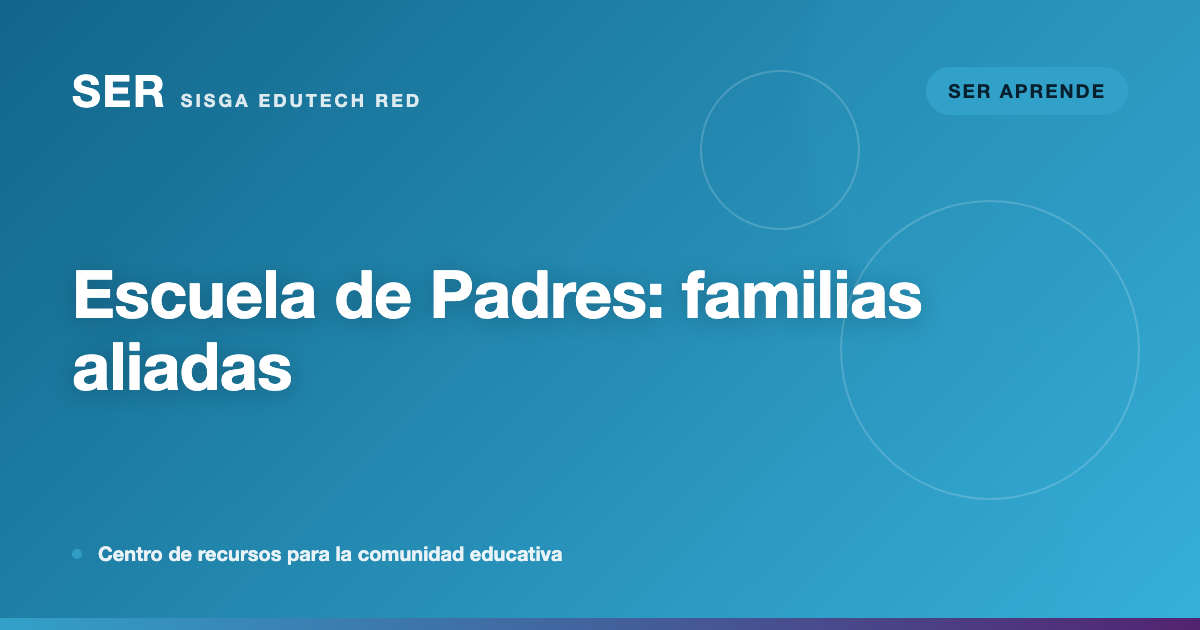 SER SISGA EDUTECH RED

SER APRENDE

Escuela de Padres: familias aliadas

Centro de recursos para la comunidad educativa